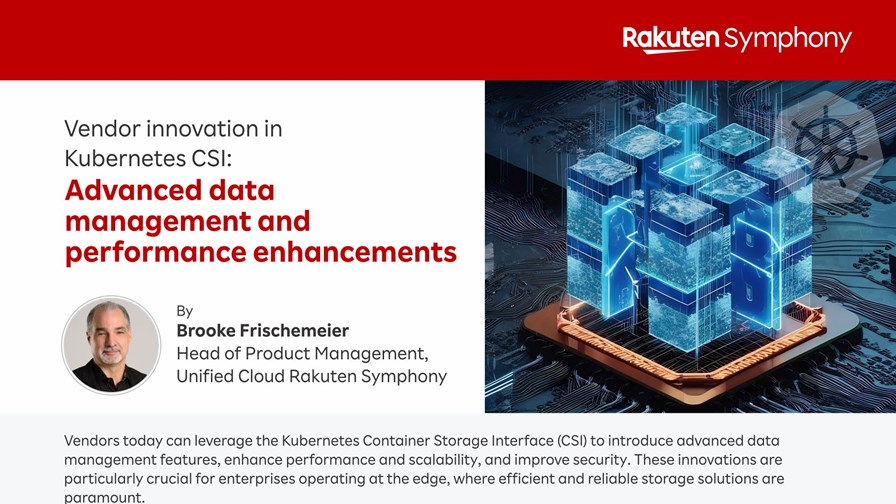 Rakuten Symphony

Vendor innovation in Kubernetes CSI:
Advanced data management and performance enhancements

By
Brooke Frischemeier
Head of Product Management, Unified Cloud Rakuten Symphony

Vendors today can leverage the Kubernetes Container Storage Interface (CSI) to introduce advanced data management features, enhance performance and scalability, and improve security. These innovations are particularly crucial for enterprises operating at the edge, where efficient and reliable storage solutions are paramount.